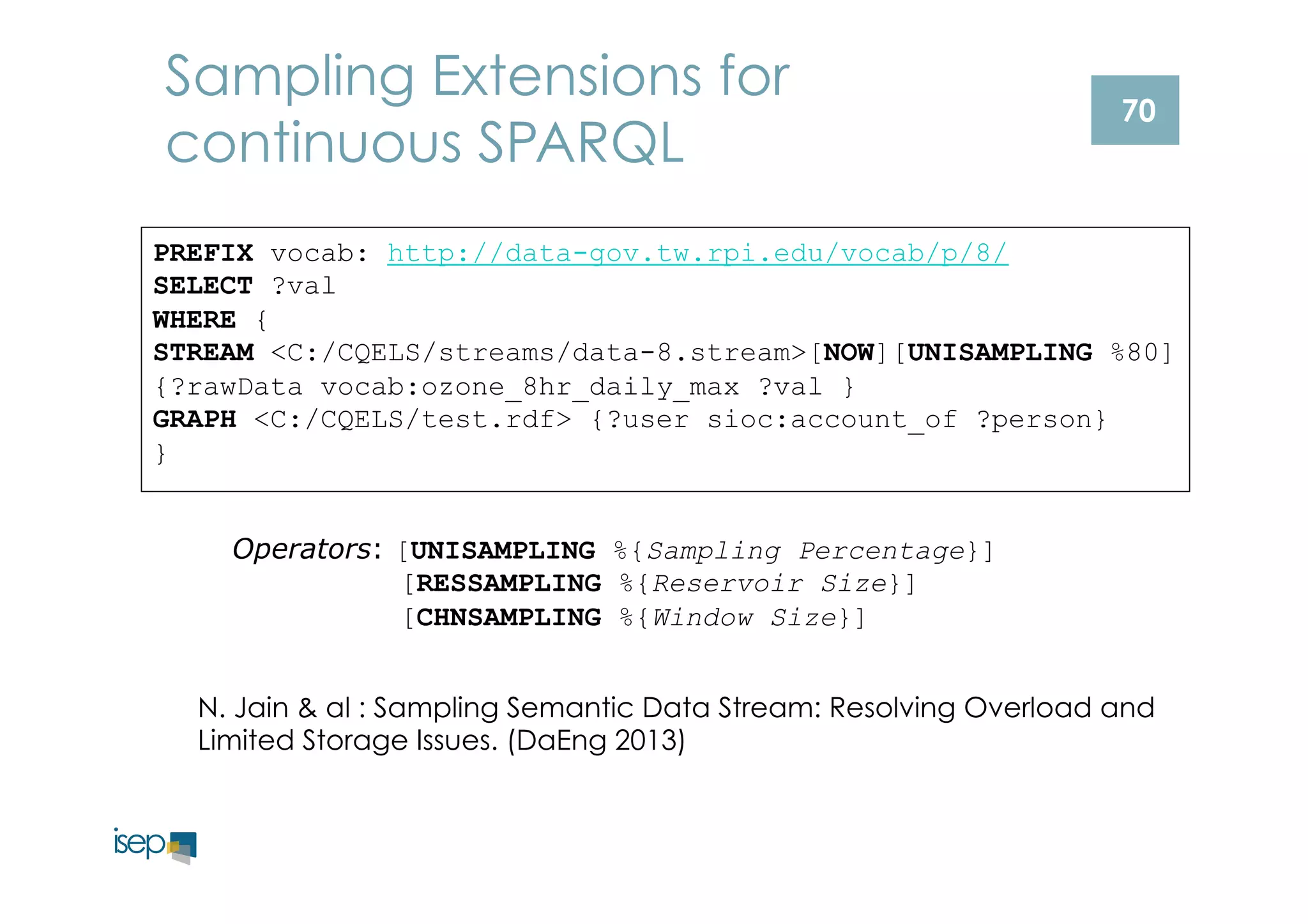 Sampling Extensions for continuous SPARQL

70

PREFIX vocab: http://data-gov.tw.rpi.edu/vocab/p/8/
SELECT ?val
WHERE {
STREAM <C:/CQELS/streams/data-8.stream>[NOW][UNISAMPLING %80]
{?rawData vocab:ozone_8hr_daily_max ?val }
GRAPH <C:/CQELS/test.rdf> {?user sioc:account_of ?person}
}

Operators: [UNISAMPLING %{Sampling Percentage}]
[RESSAMPLING %{Reservoir Size}]
[CHNSAMPLING %{Window Size}]

N. Jain & al : Sampling Semantic Data Stream: Resolving Overload and Limited Storage Issues. (DaEng 2013)

isep